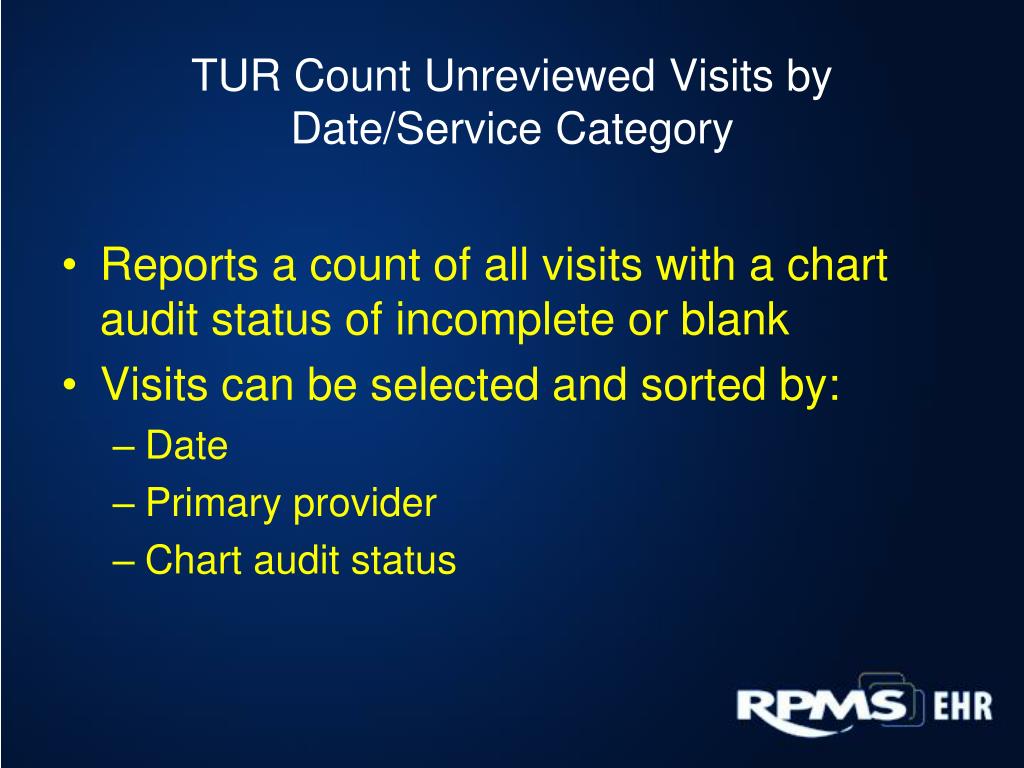 TUR Count Unreviewed Visits by Date/Service Category

• Reports a count of all visits with a chart audit status of incomplete or blank
• Visits can be selected and sorted by:
– Date
– Primary provider
– Chart audit status

RPMS EHR